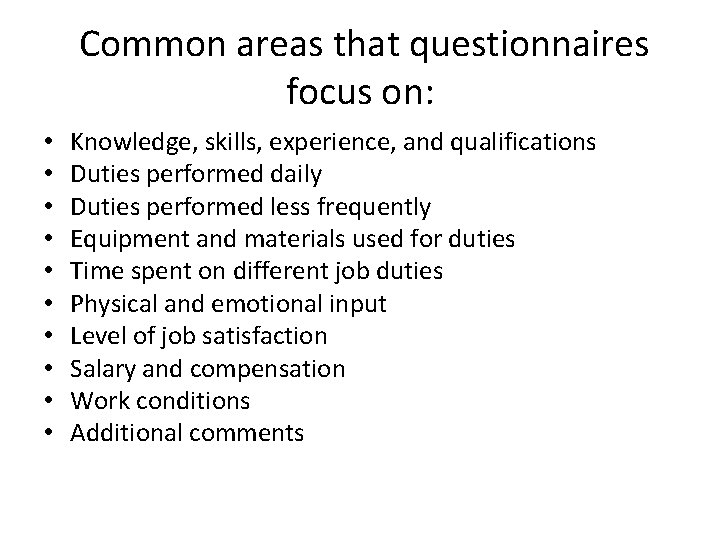 Common areas that questionnaires focus on:

• Knowledge, skills, experience, and qualifications
• Duties performed daily
• Duties performed less frequently
• Equipment and materials used for duties
• Time spent on different job duties
• Physical and emotional input
• Level of job satisfaction
• Salary and compensation
• Work conditions
• Additional comments